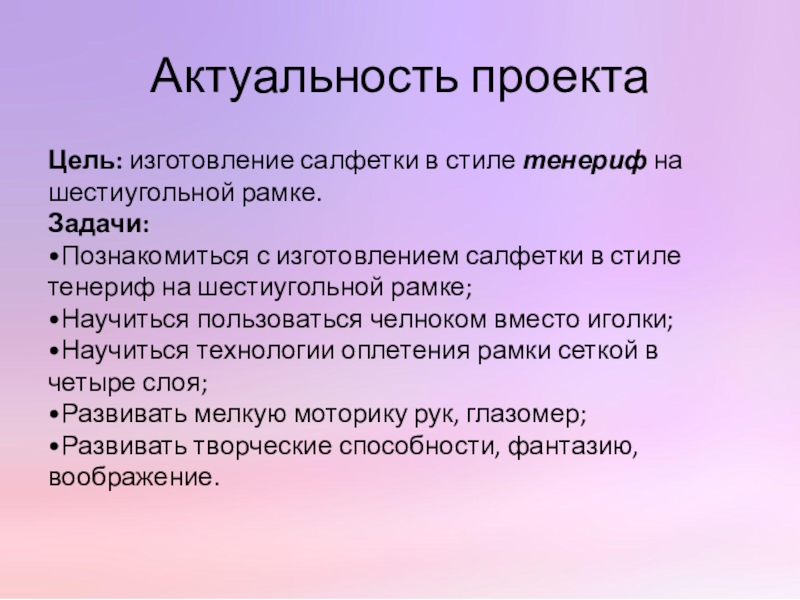 Актуальность проекта

Цель: изготовление салфетки в стиле тенериф на шестиугольной рамке.
Задачи:
•Познакомиться с изготовлением салфетки в стиле тенериф на шестиугольной рамке;
•Научиться пользоваться челноком вместо иголки;
•Научиться технологии оплетения рамки сеткой в четыре слоя;
•Развивать мелкую моторику рук, глазомер;
•Развивать творческие способности, фантазию, воображение.